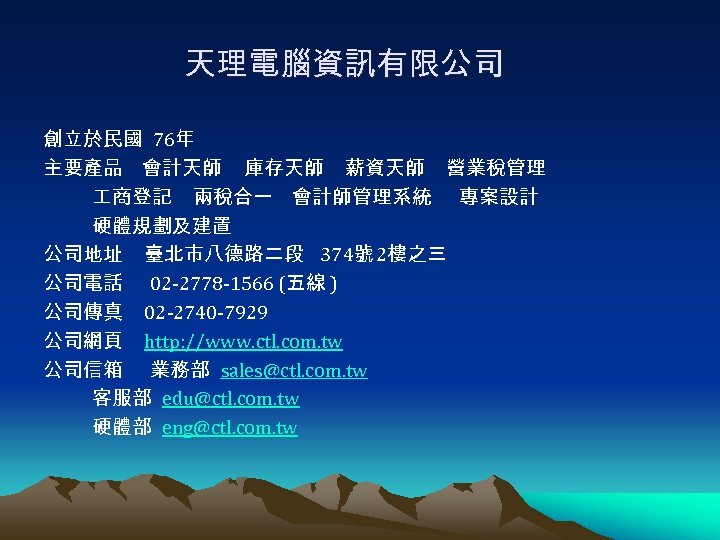 天理電腦資訊有限公司

創立於民國 76年

主要產品　會計天師　庫存天師　薪資天師　營業稅管理
工商登記　兩稅合一　會計師管理系統　專案設計
硬體規劃及建置

公司地址　臺北市八德路二段 374號2樓之三

公司電話　02-2778-1566 (五線)

公司傳真　02-2740-7929

公司網頁　http://www.ctl.com.tw

公司信箱　業務部 sales@ctl.com.tw
客服部 edu@ctl.com.tw
硬體部 eng@ctl.com.tw